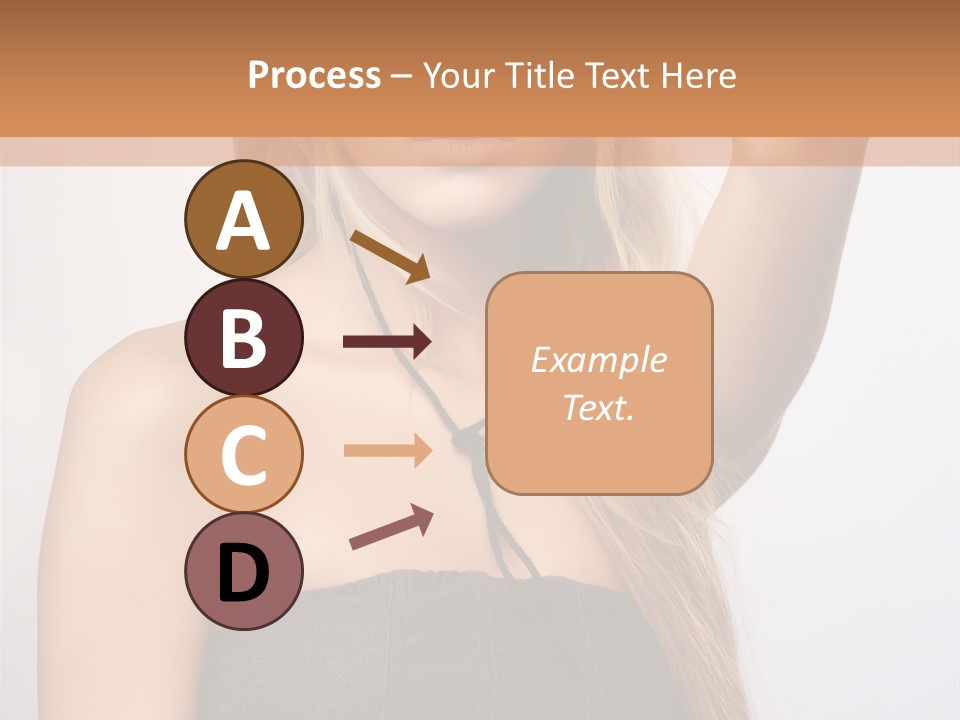 Process – Your Title Text Here

A

B

C

D

Example Text.